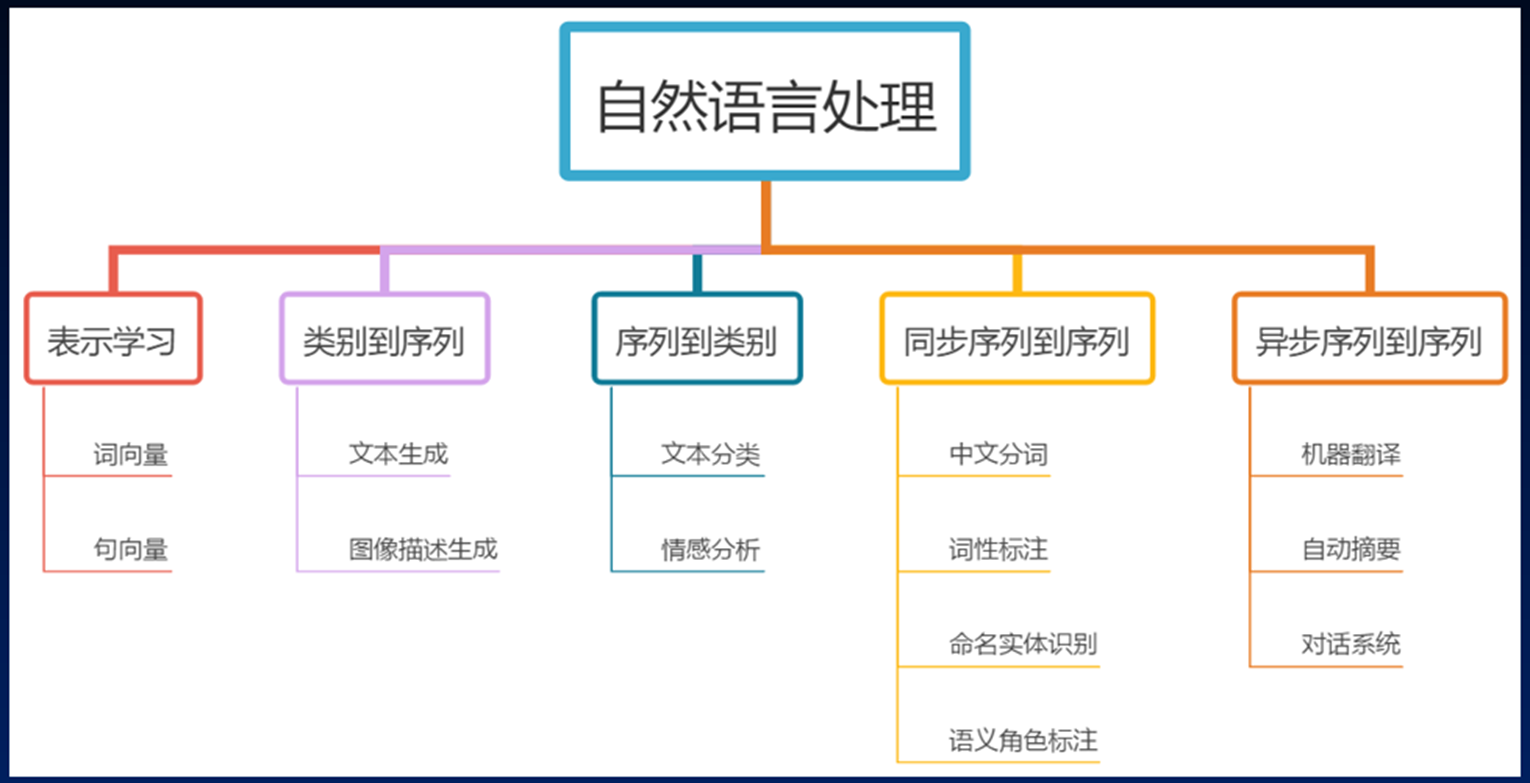 自然语言处理

表示学习

词向量

句向量

类别到序列

文本生成

图像描述生成

序列到类别

文本分类

情感分析

同步序列到序列

中文分词

词性标注

命名实体识别

语义角色标注

异步序列到序列

机器翻译

自动摘要

对话系统